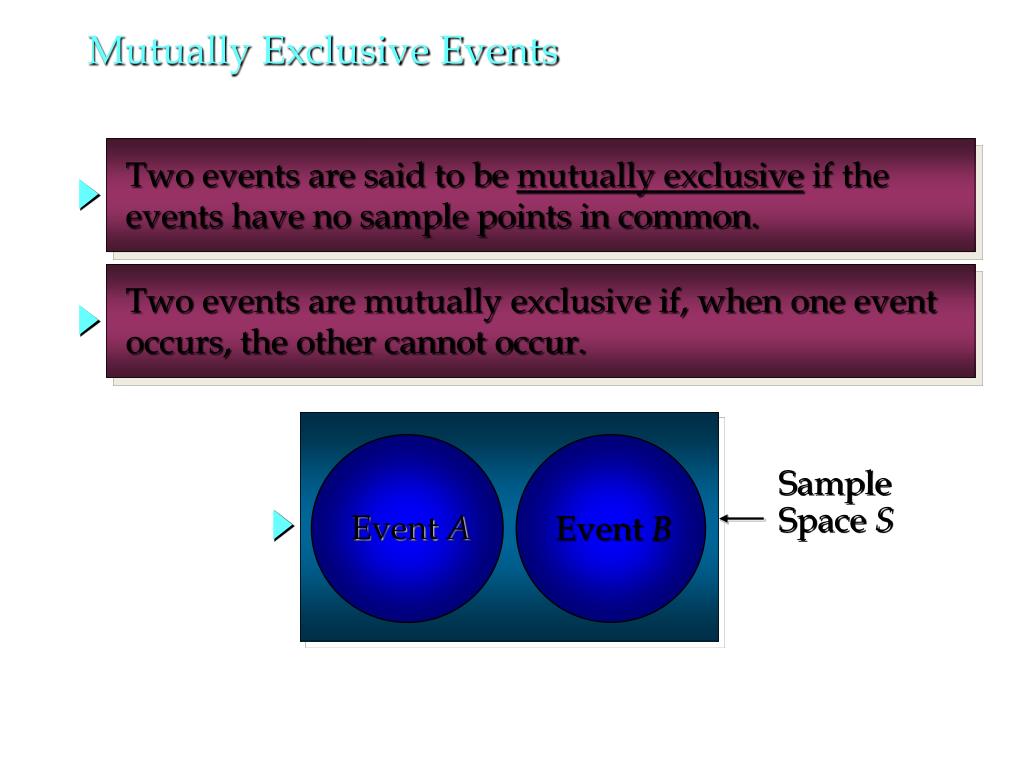 Mutually Exclusive Events

Two events are said to be mutually exclusive if the events have no sample points in common.

Two events are mutually exclusive if, when one event occurs, the other cannot occur.

Event $A$

Event $B$

Sample Space $S$